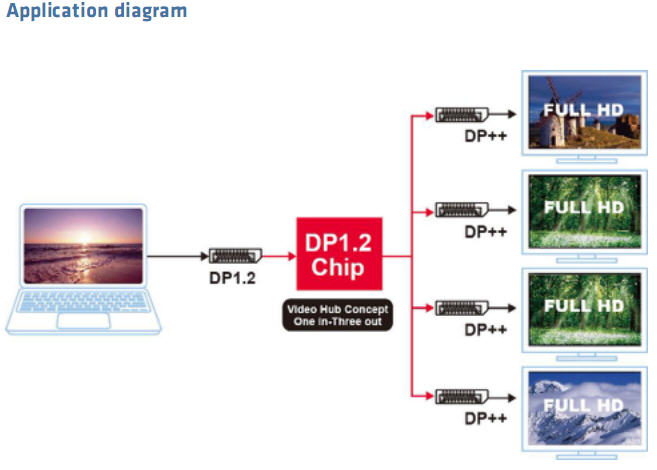 Application diagram

DP1.2

DP1.2 Chip

Video Hub Concept One in-Three out

DP++

FULL HD

DP++

FULL HD

DP++

FULL HD

DP++

FULL HD